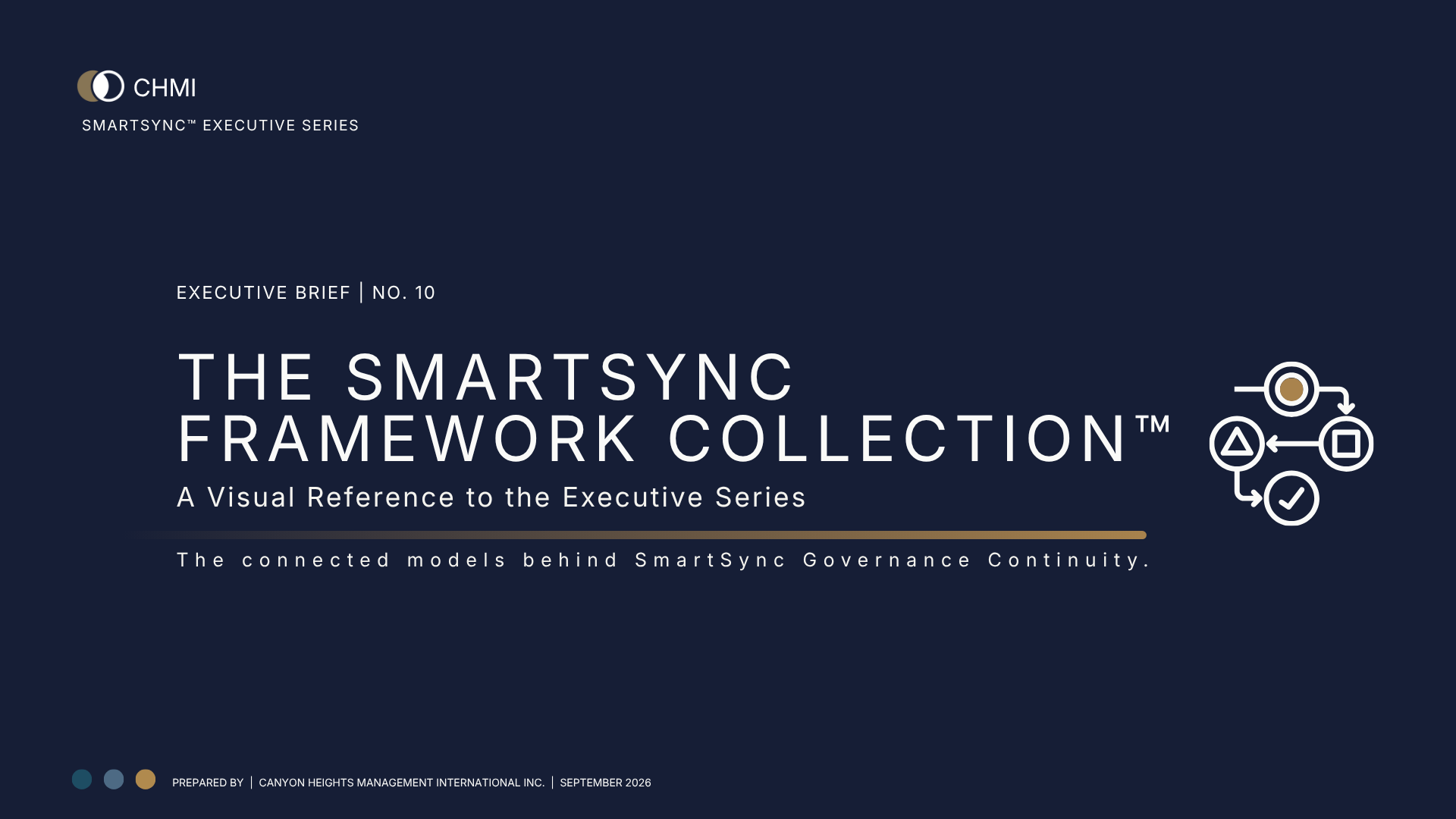 CHMI
SMARTSYNC™ EXECUTIVE SERIES

EXECUTIVE BRIEF | NO. 10

THE SMARTSYNC FRAMEWORK COLLECTION™

A Visual Reference to the Executive Series

The connected models behind SmartSync Governance Continuity.

PREPARED BY | CANYON HEIGHTS MANAGEMENT INTERNATIONAL INC. | SEPTEMBER 2026